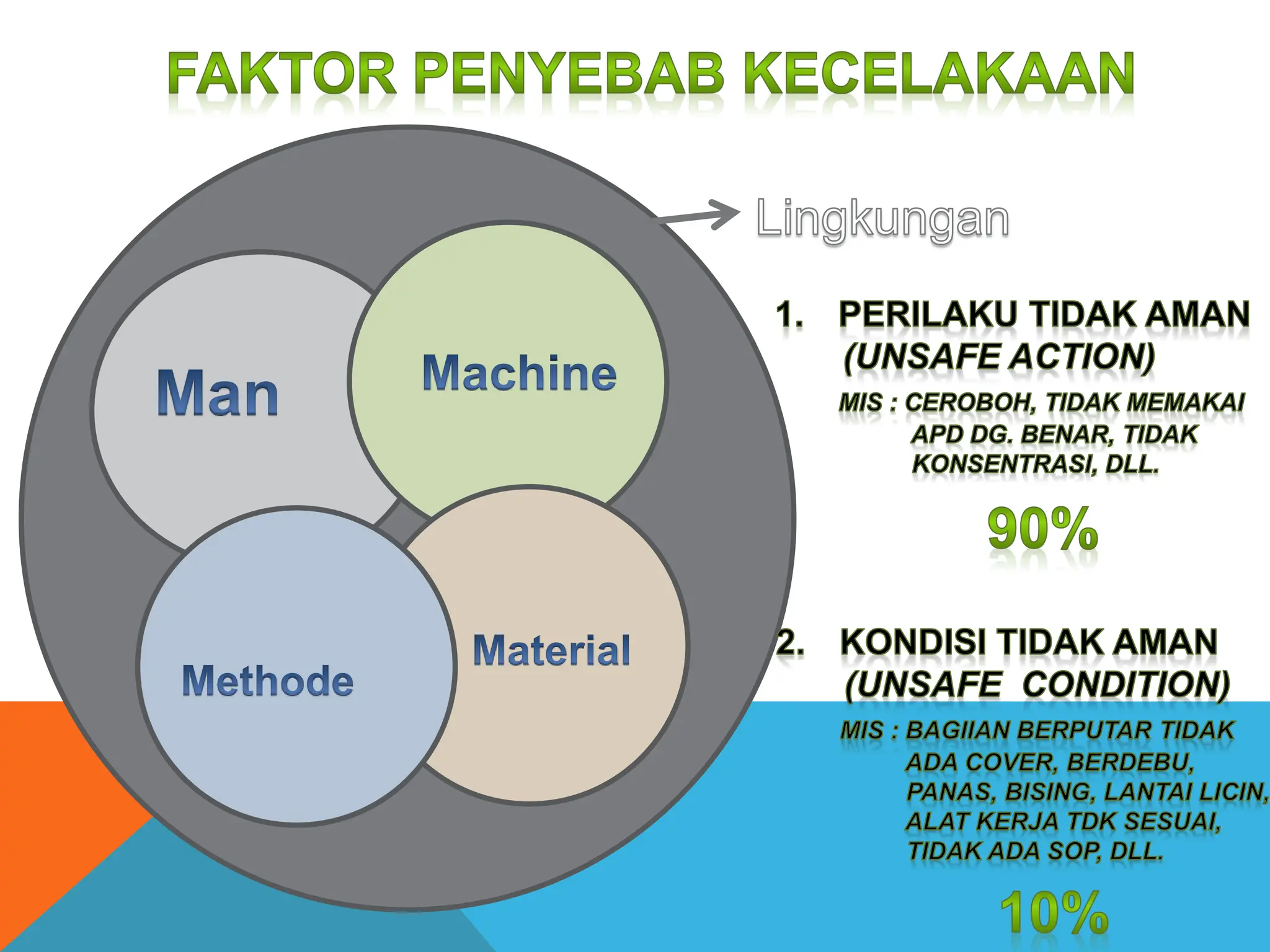 FAKTOR PENYEBAB KECELAKAAN

Lingkungan

Man

Machine

Methode

Material

1. PERILAKU TIDAK AMAN (UNSAFE ACTION)

MIS : CEROBOH, TIDAK MEMAKAI APD DG. BENAR, TIDAK KONSENTRASI, DLL.

90%

2. KONDISI TIDAK AMAN (UNSAFE CONDITION)

MIS : BAGIIAN BERPUTAR TIDAK ADA COVER, BERDEBU, PANAS, BISING, LANTAI LICIN, ALAT KERJA TDK SESUAI, TIDAK ADA SOP, DLL.

10%